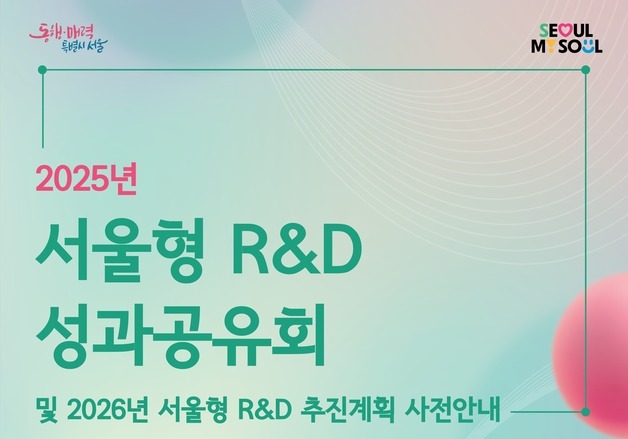 동행·매력 특별시 서울

SEOUL MY SOUL

2025년

서울형 R&D 성과공유회

및 2026년 서울형 R&D 추진계획 사전안내